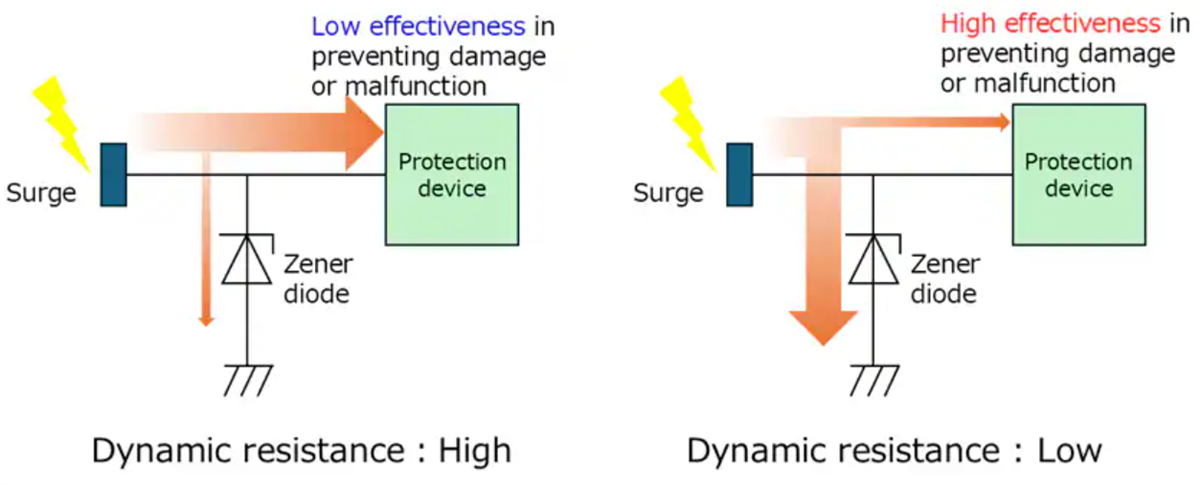 Low effectiveness in preventing damage or malfunction

Surge

Protection device

Zener diode

Dynamic resistance : High

High effectiveness in preventing damage or malfunction

Surge

Protection device

Zener diode

Dynamic resistance : Low